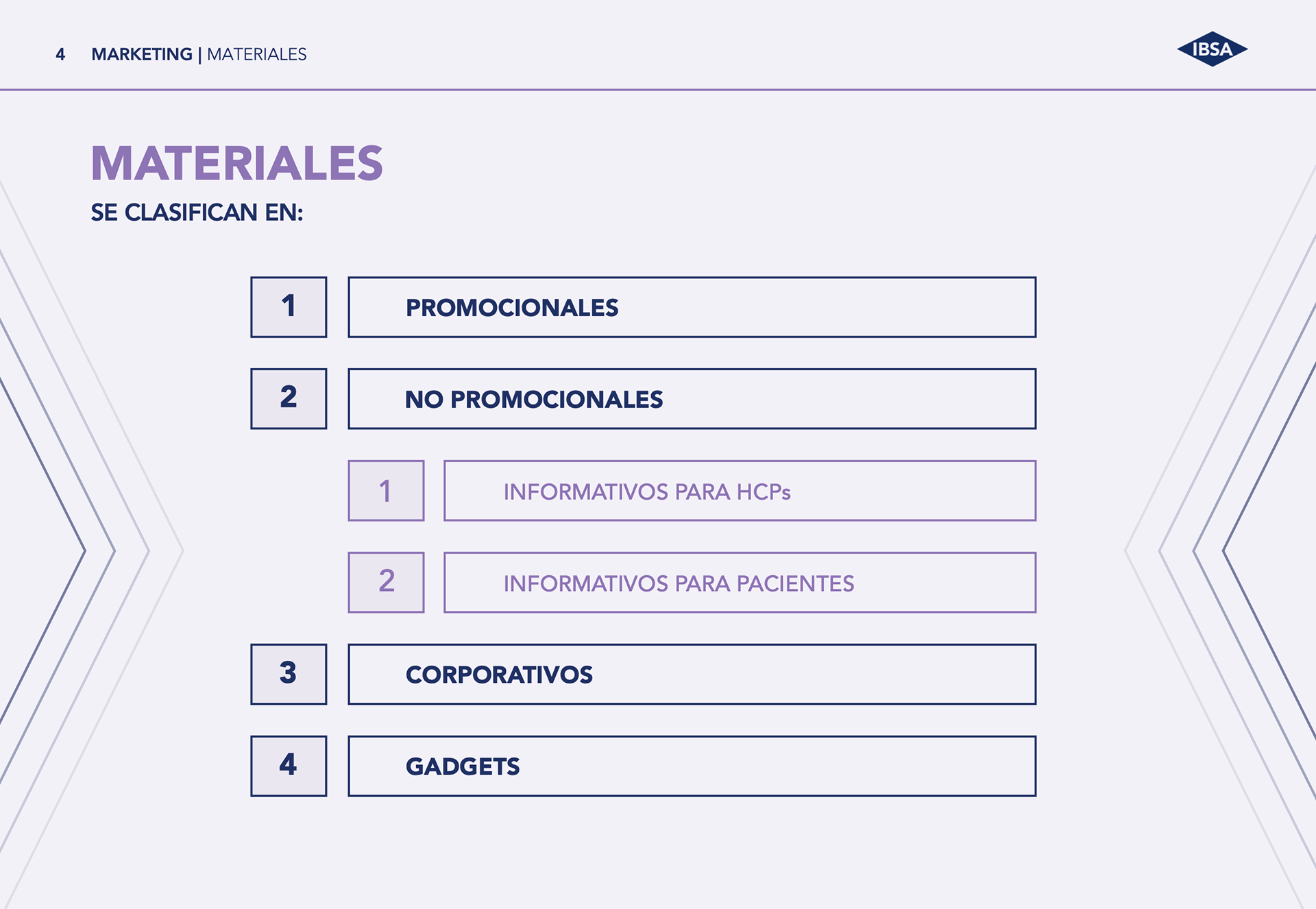 4 MARKETING | MATERIALES

IBSA

MATERIALES

SE CLASIFICAN EN:

1 PROMOCIONALES

2 NO PROMOCIONALES

1 INFORMATIVOS PARA HCPs

2 INFORMATIVOS PARA PACIENTES

3 CORPORATIVOS

4 GADGETS